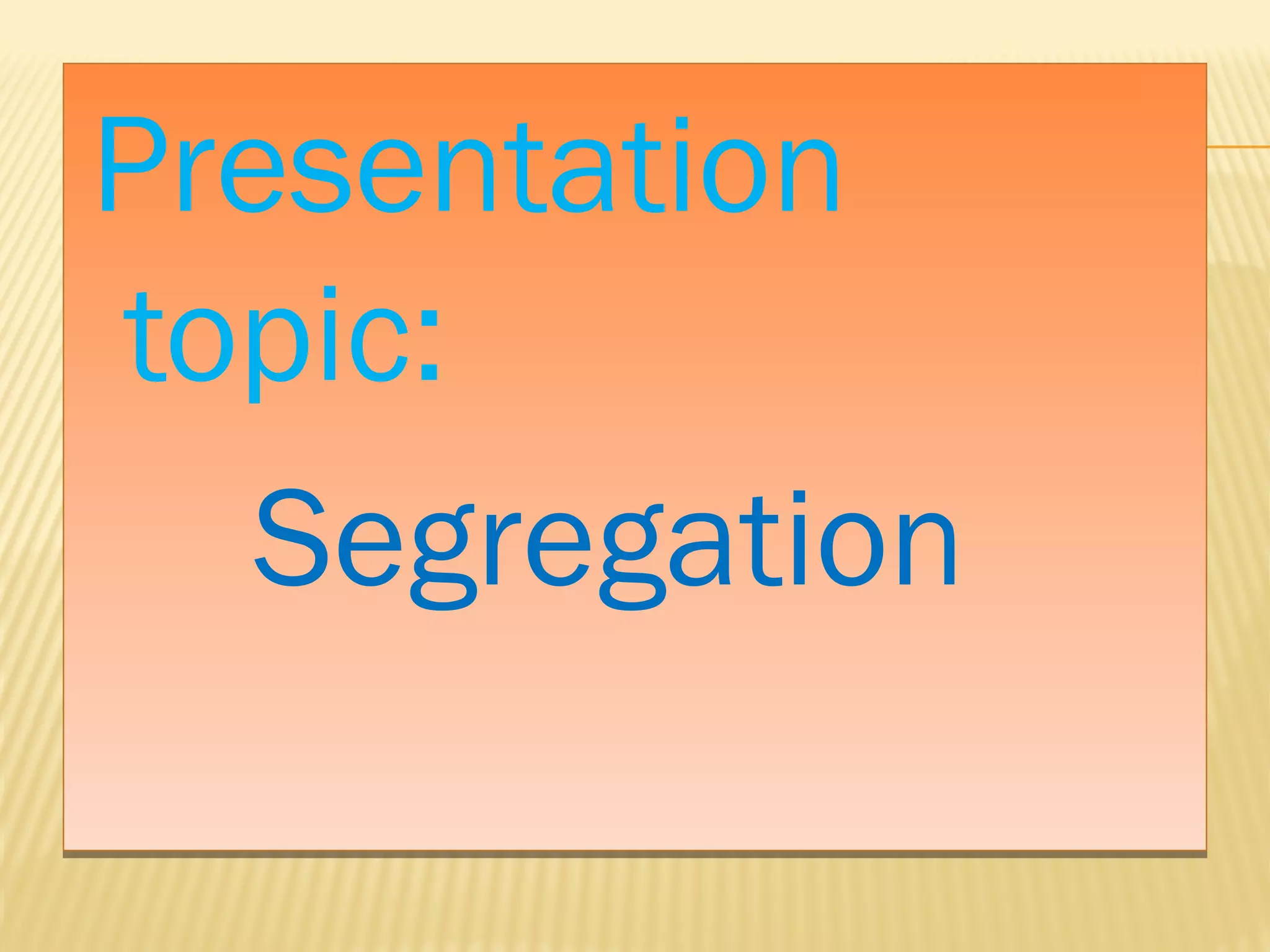 Presentation topic:

Segregation